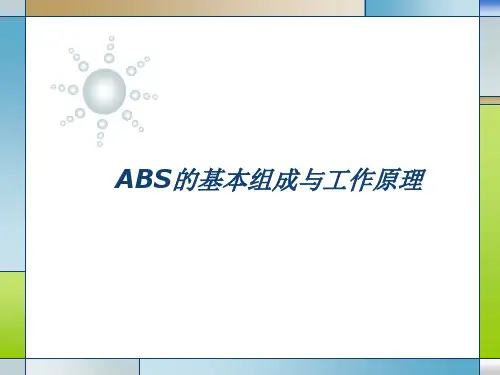 ABS的基本组成与工作原理